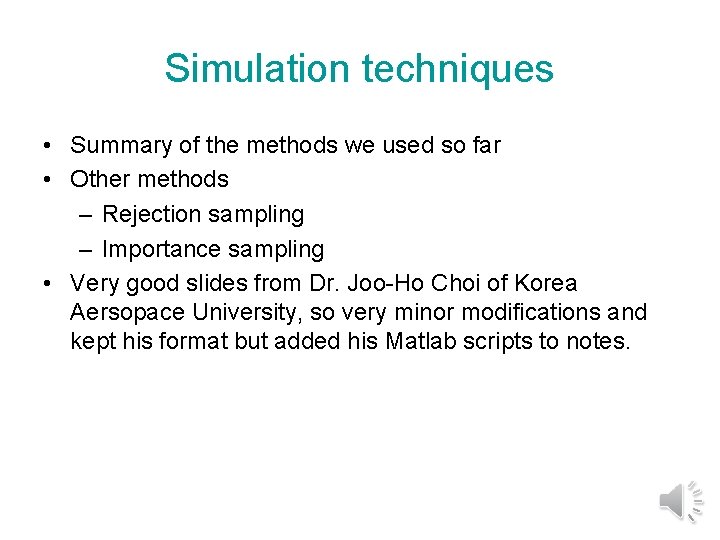 Simulation techniques

• Summary of the methods we used so far
• Other methods
  – Rejection sampling
  – Importance sampling
• Very good slides from Dr. Joo-Ho Choi of Korea Aersopace University, so very minor modifications and kept his format but added his Matlab scripts to notes.